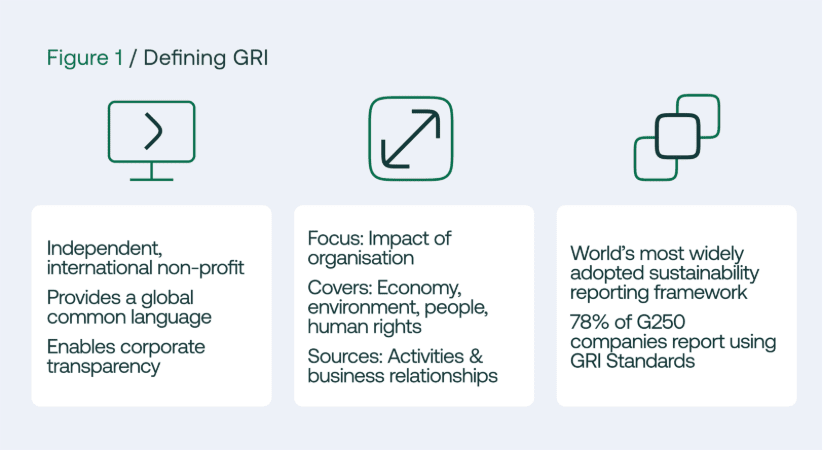 Figure 1 / Defining GRI

Independent, international non-profit

Provides a global common language

Enables corporate transparency

Focus: Impact of organisation

Covers: Economy, environment, people, human rights

Sources: Activities & business relationships

World's most widely adopted sustainability reporting framework

78% of G250 companies report using GRI Standards